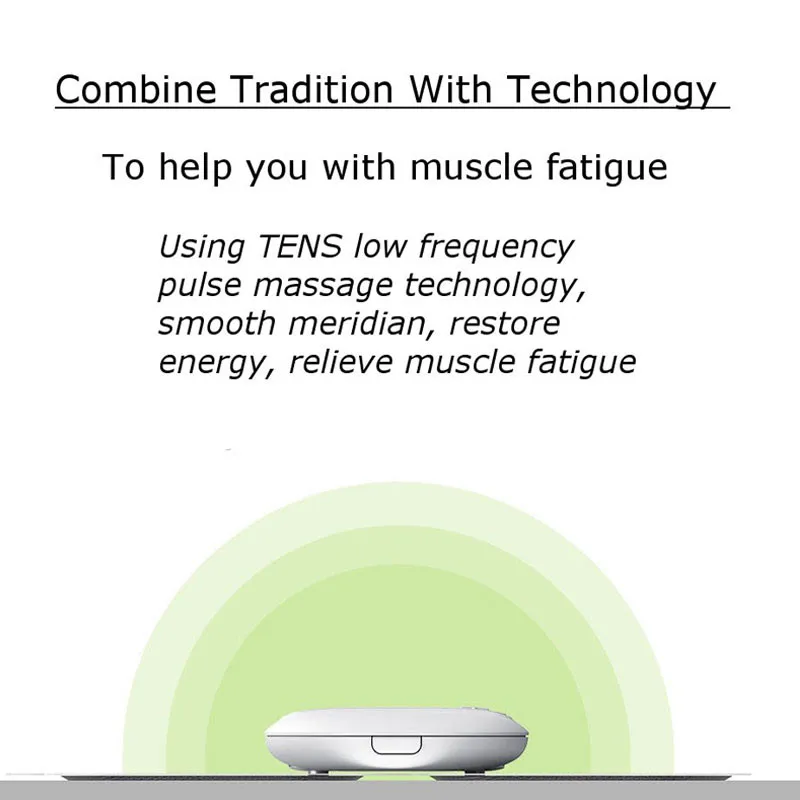 Combine Tradition With Technology

To help you with muscle fatigue

Using TENS low frequency pulse massage technology, smooth meridian, restore energy, relieve muscle fatigue